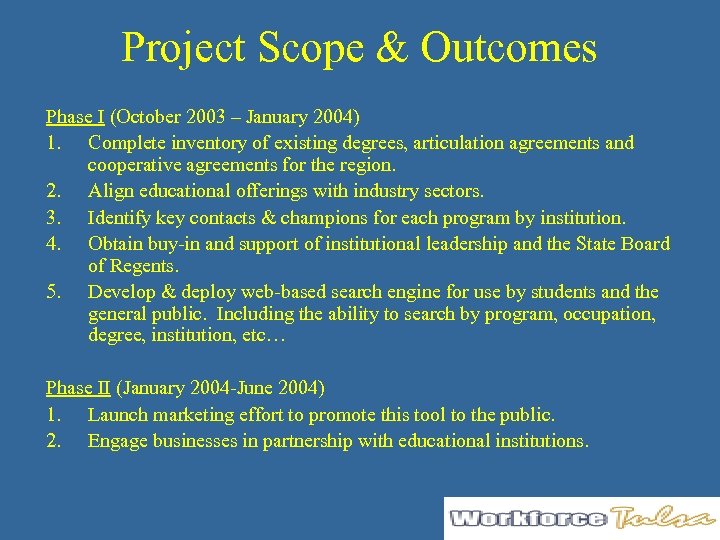 Project Scope & Outcomes

Phase I (October 2003 – January 2004)

1. Complete inventory of existing degrees, articulation agreements and cooperative agreements for the region.
2. Align educational offerings with industry sectors.
3. Identify key contacts & champions for each program by institution.
4. Obtain buy-in and support of institutional leadership and the State Board of Regents.
5. Develop & deploy web-based search engine for use by students and the general public. Including the ability to search by program, occupation, degree, institution, etc…

Phase II (January 2004-June 2004)

1. Launch marketing effort to promote this tool to the public.
2. Engage businesses in partnership with educational institutions.

Workforce Tulsa